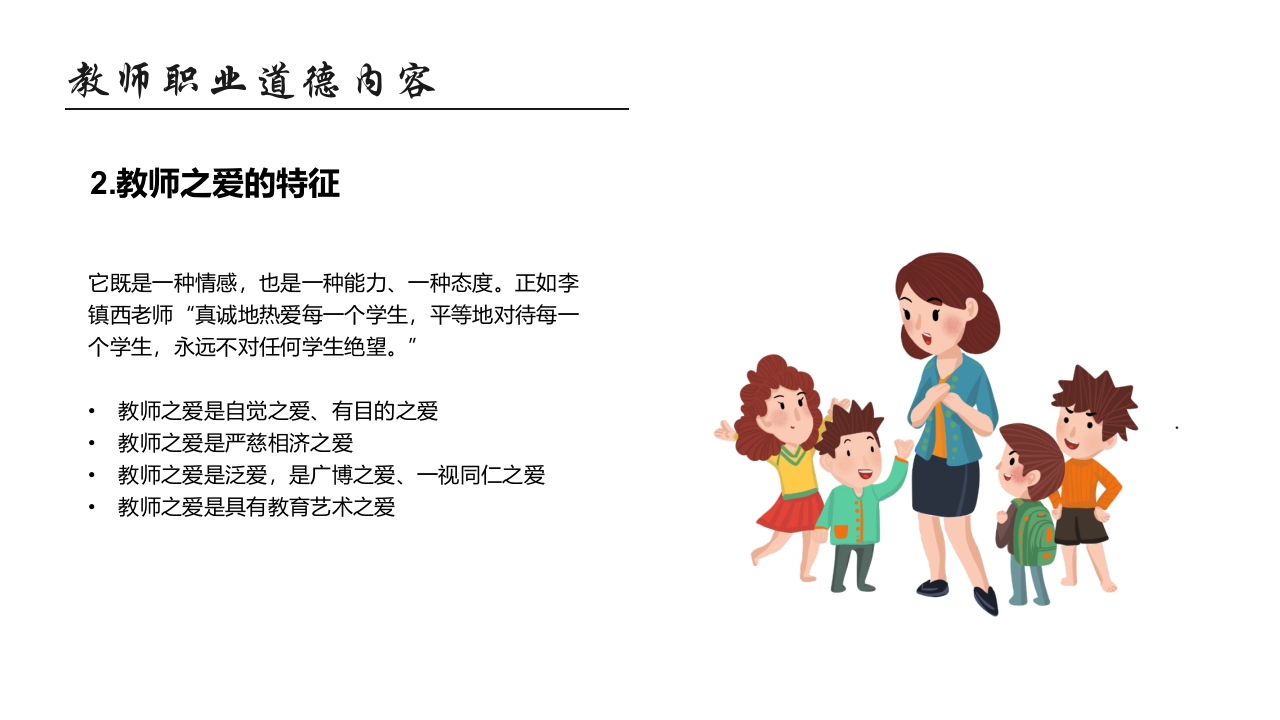 教师职业道德内容

2.教师之爱的特征

它既是一种情感，也是一种能力、一种态度。正如李镇西老师“真诚地热爱每一个学生，平等地对待每一个学生，永远不对任何学生绝望。”

• 教师之爱是自觉之爱、有目的之爱
• 教师之爱是严慈相济之爱
• 教师之爱是泛爱，是广博之爱、一视同仁之爱
• 教师之爱是具有教育艺术之爱